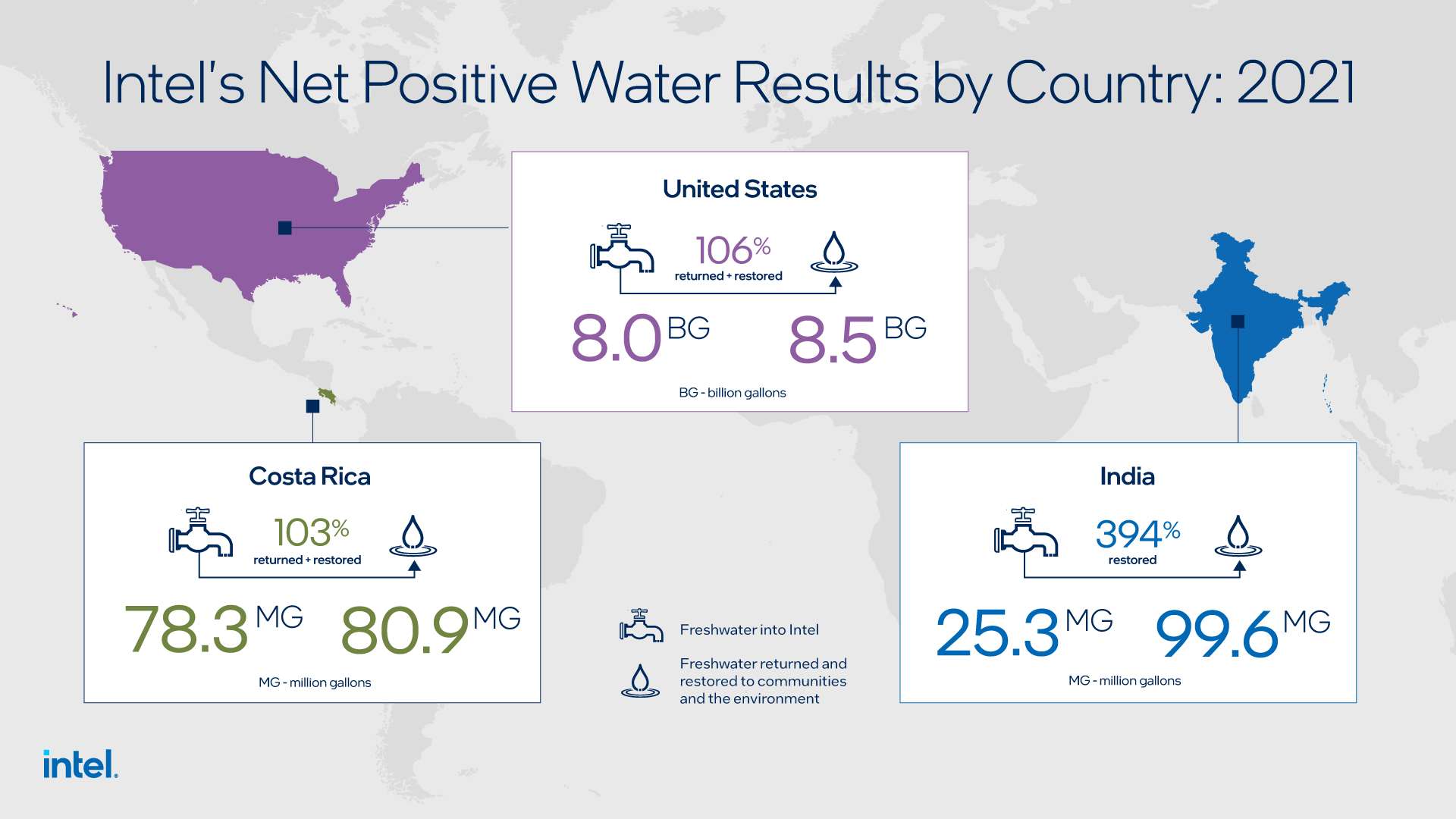 Intel's Net Positive Water Results by Country: 2021

United States

106%
returned + restored

8.0 BG 8.5 BG

BG - billion gallons

Costa Rica

103%
returned + restored

78.3 MG 80.9 MG

MG - million gallons

Freshwater into Intel

Freshwater returned and restored to communities and the environment

India

394%
restored

25.3 MG 99.6 MG

MG - million gallons

intel.